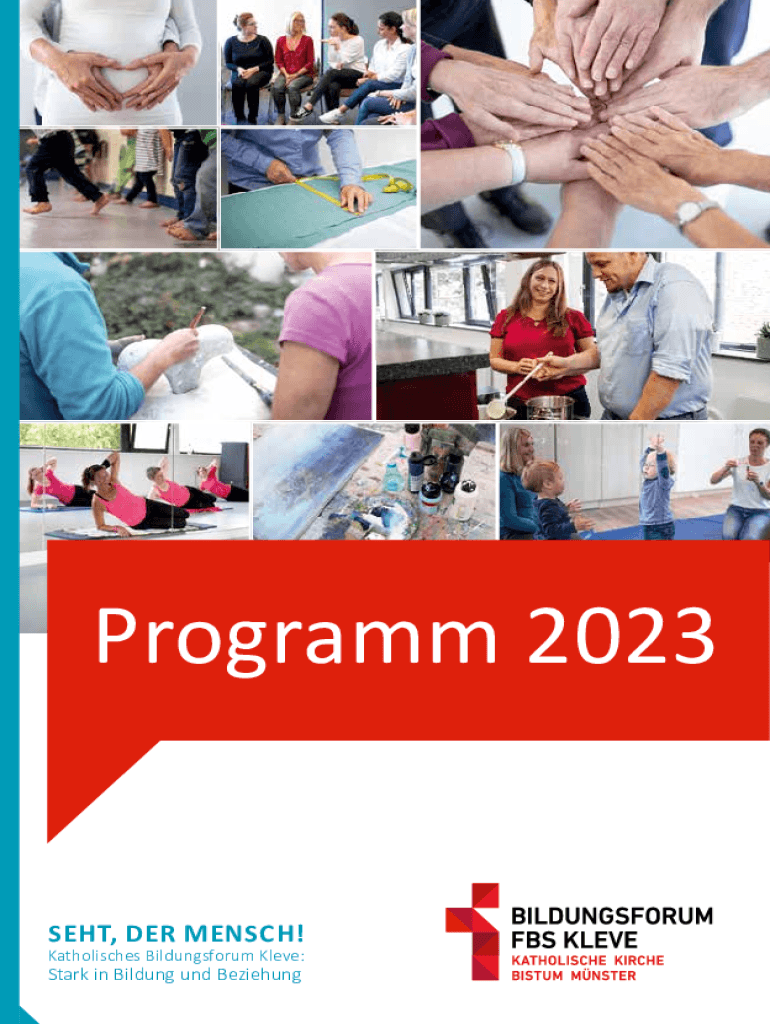 Programm 2023

SEHT, DER MENSCH!
Katholisches Bildungsforum Kleve:
Stark in Bildung und Beziehung

BILDUNGSFORUM
FBS KLEVE
KATHOLISCHE KIRCHE
BISTUM MÜNSTER